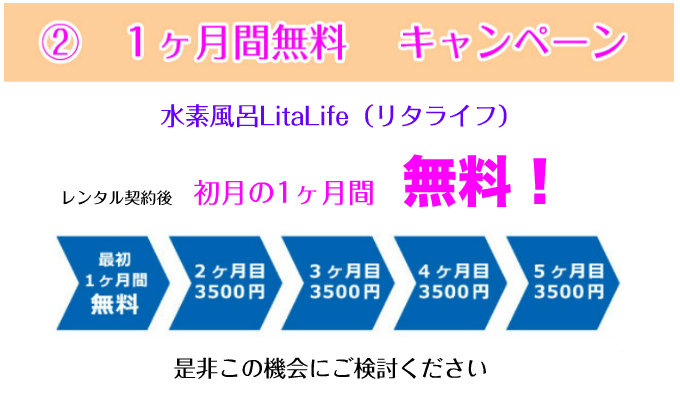 ② 1ヶ月間無料 キャンペーン

水素風呂LitaLife（リタライフ）

レンタル契約後 初月の1ヶ月間 無料！

最初 1ヶ月間 無料

2ヶ月目 3500円

3ヶ月目 3500円

4ヶ月目 3500円

5ヶ月目 3500円

是非この機会にご検討ください